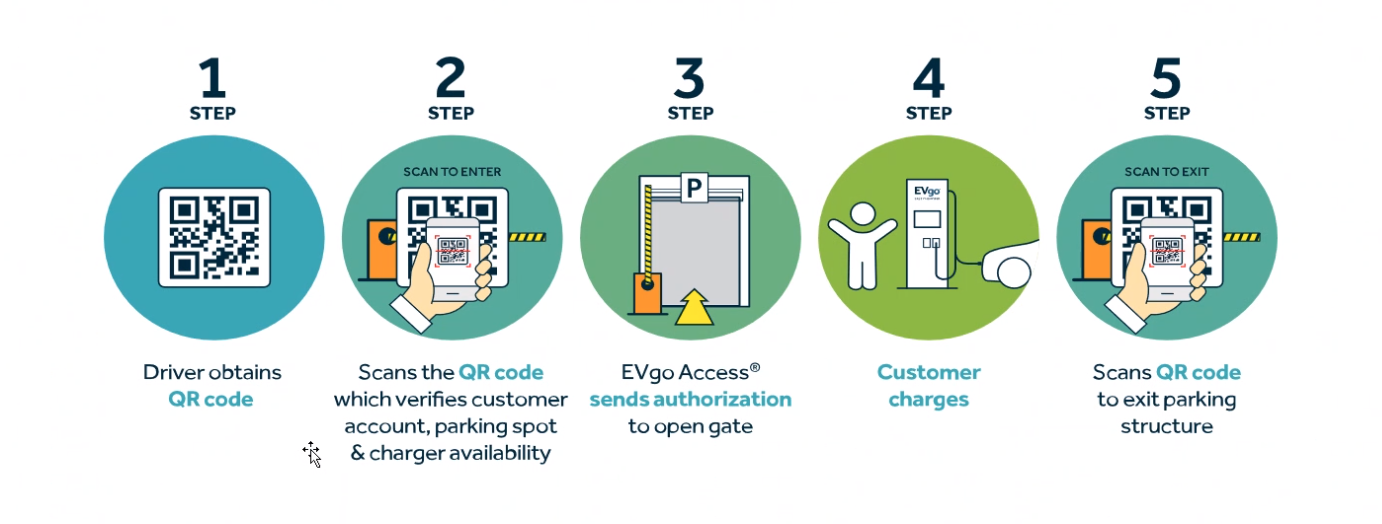 1
STEP

Driver obtains QR code

2
STEP

SCAN TO ENTER

Scans the QR code which verifies customer account, parking spot & charger availability

3
STEP

P

EVgo Access® sends authorization to open gate

4
STEP

EVgo

Customer charges

5
STEP

SCAN TO EXIT

Scans QR code to exit parking structure